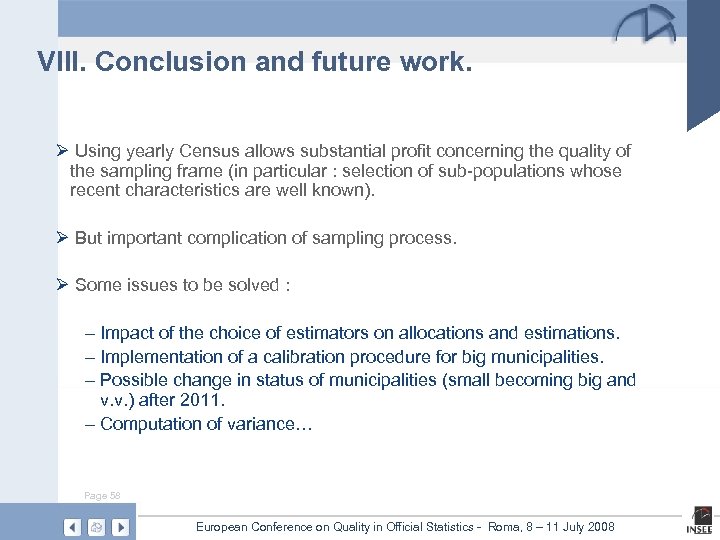 VIII. Conclusion and future work.

➢ Using yearly Census allows substantial profit concerning the quality of the sampling frame (in particular : selection of sub-populations whose recent characteristics are well known).

➢ But important complication of sampling process.

➢ Some issues to be solved :

– Impact of the choice of estimators on allocations and estimations.
– Implementation of a calibration procedure for big municipalities.
– Possible change in status of municipalities (small becoming big and v.v.) after 2011.
– Computation of variance…

Page 58

European Conference on Quality in Official Statistics - Roma, 8 – 11 July 2008

INSEE